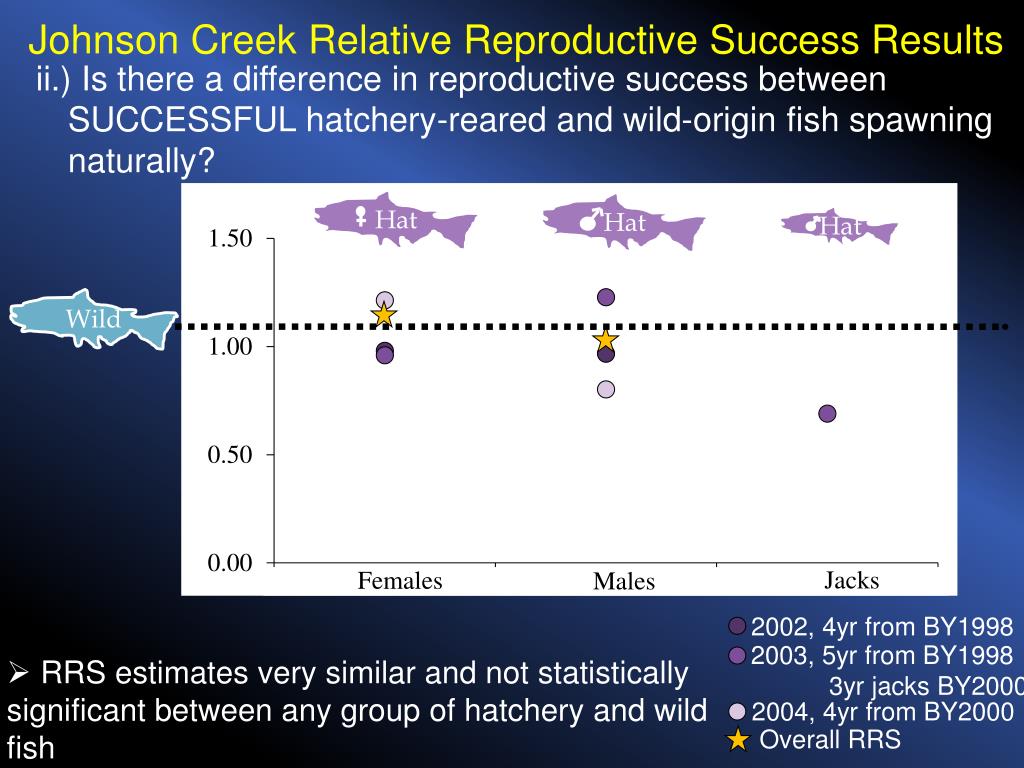 Johnson Creek Relative Reproductive Success Results

ii.) Is there a difference in reproductive success between SUCCESSFUL hatchery-reared and wild-origin fish spawning naturally?

♀ Hat

♂ Hat

♂ Hat

Wild

1.50

1.00

0.50

0.00

Females

Males

Jacks

2002, 4yr from BY1998

2003, 5yr from BY1998

3yr jacks BY2000

2004, 4yr from BY2000

Overall RRS

➢ RRS estimates very similar and not statistically significant between any group of hatchery and wild fish